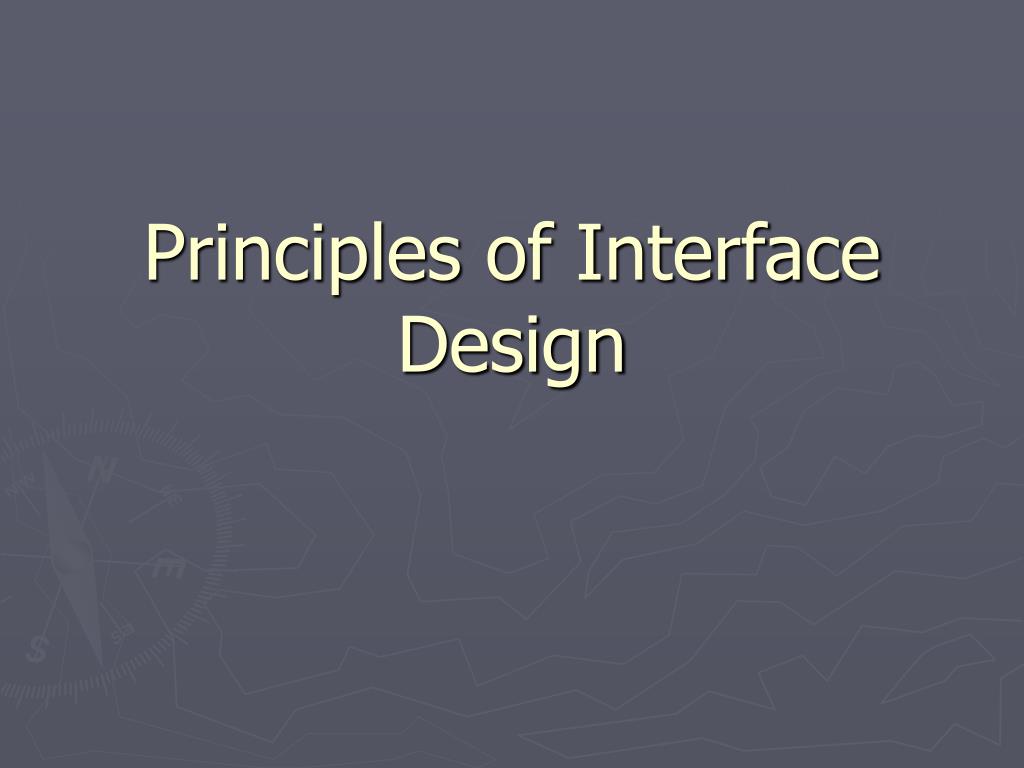 Principles of Interface Design